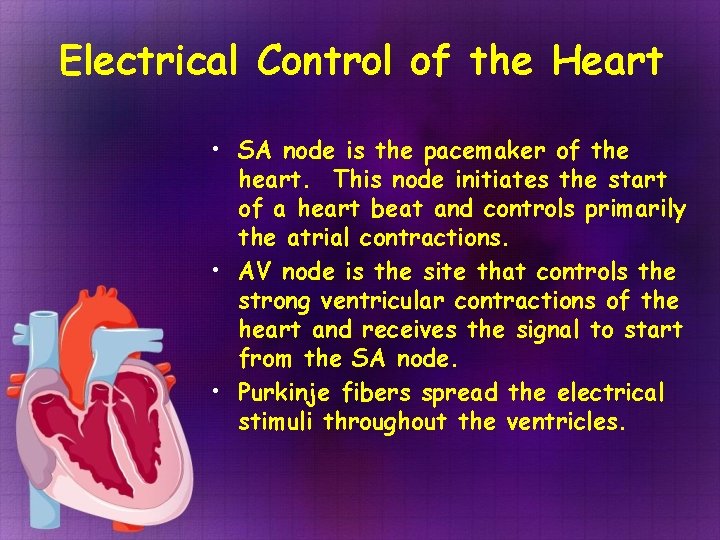 Electrical Control of the Heart

• SA node is the pacemaker of the heart. This node initiates the start of a heart beat and controls primarily the atrial contractions.
• AV node is the site that controls the strong ventricular contractions of the heart and receives the signal to start from the SA node.
• Purkinje fibers spread the electrical stimuli throughout the ventricles.